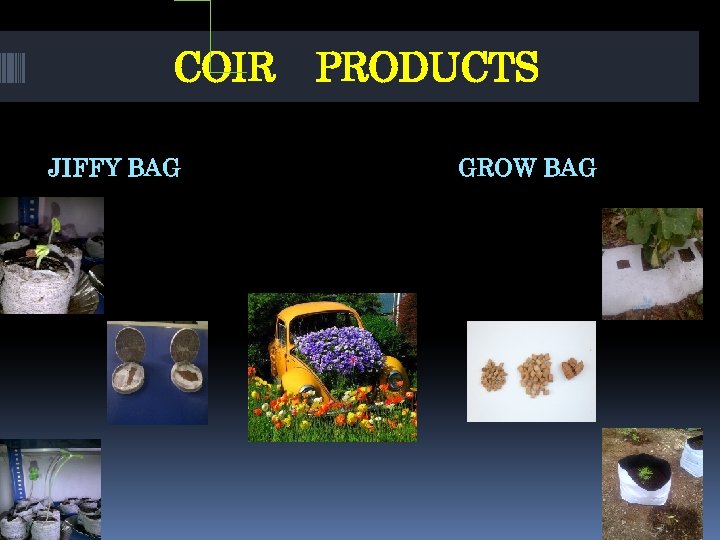 COIR PRODUCTS

JIFFY BAG

GROW BAG